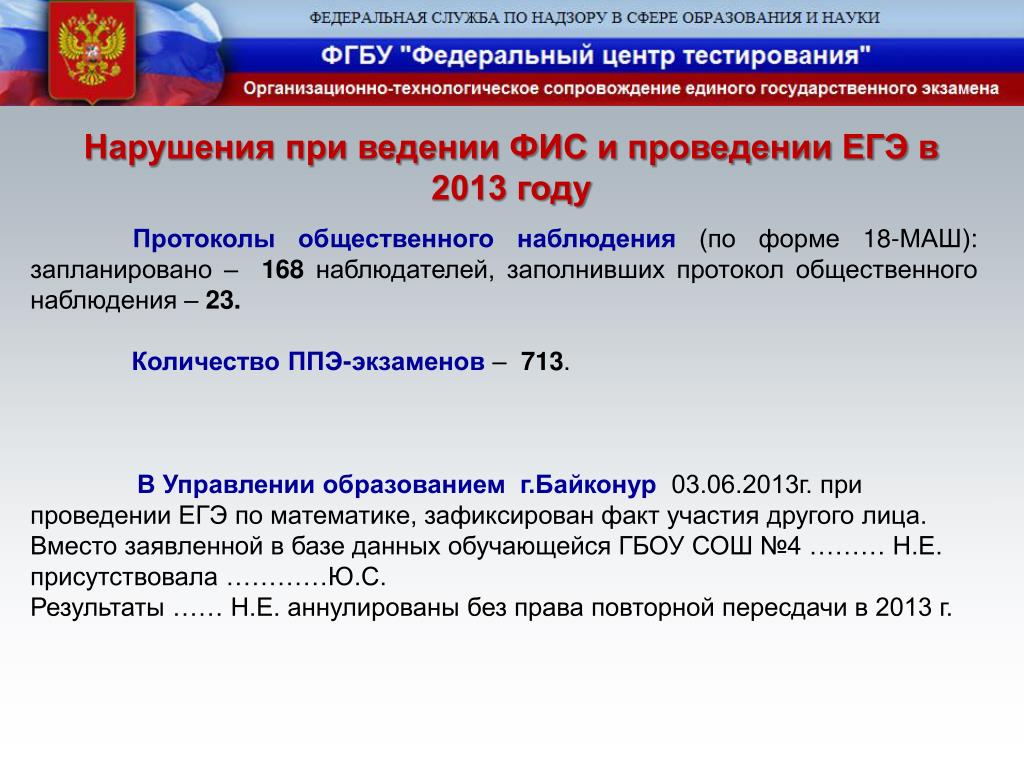 ФЕДЕРАЛЬНАЯ СЛУЖБА ПО НАДЗОРУ В СФЕРЕ ОБРАЗОВАНИЯ И НАУКИ

ФГБУ "Федеральный центр тестирования"

Организационно-технологическое сопровождение единого государственного экзамена

Нарушения при ведении ФИС и проведении ЕГЭ в 2013 году

Протоколы общественного наблюдения (по форме 18-МАШ): запланировано – 168 наблюдателей, заполнивших протокол общественного наблюдения – 23.

Количество ППЭ-экзаменов – 713.

В Управлении образованием г.Байконур 03.06.2013г. при проведении ЕГЭ по математике, зафиксирован факт участия другого лица. Вместо заявленной в базе данных обучающейся ГБОУ СОШ №4 ……… Н.Е. присутствовала …………Ю.С.
Результаты …… Н.Е. аннулированы без права повторной пересдачи в 2013 г.